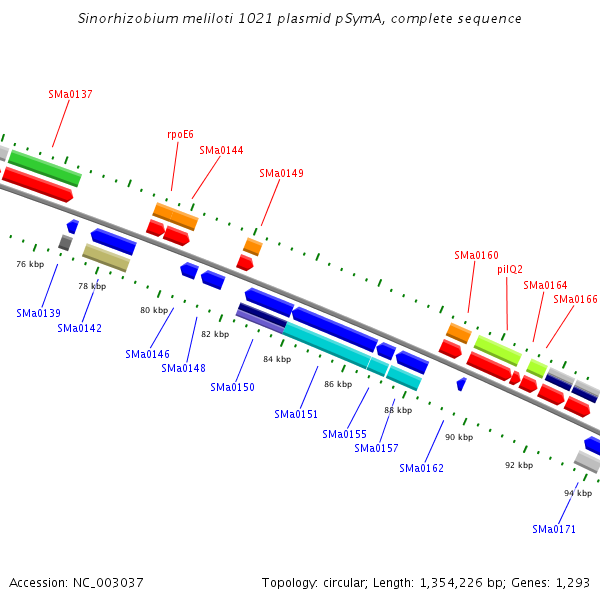 Sinorhizobium meliloti 1021 plasmid pSymA, complete sequence

SMa0137

rpoE6

SMa0144

SMa0149

SMa0160

pilQ2

SMa0164

SMa0166

76 kbp

78 kbp

80 kbp

82 kbp

84 kbp

86 kbp

88 kbp

90 kbp

92 kbp

94 kbp

SMa0139

SMa0142

SMa0146

SMa0148

SMa0150

SMa0151

SMa0155

SMa0157

SMa0162

SMa0171

Accession: NC_003037

Topology: circular; Length: 1,354,226 bp; Genes: 1,293